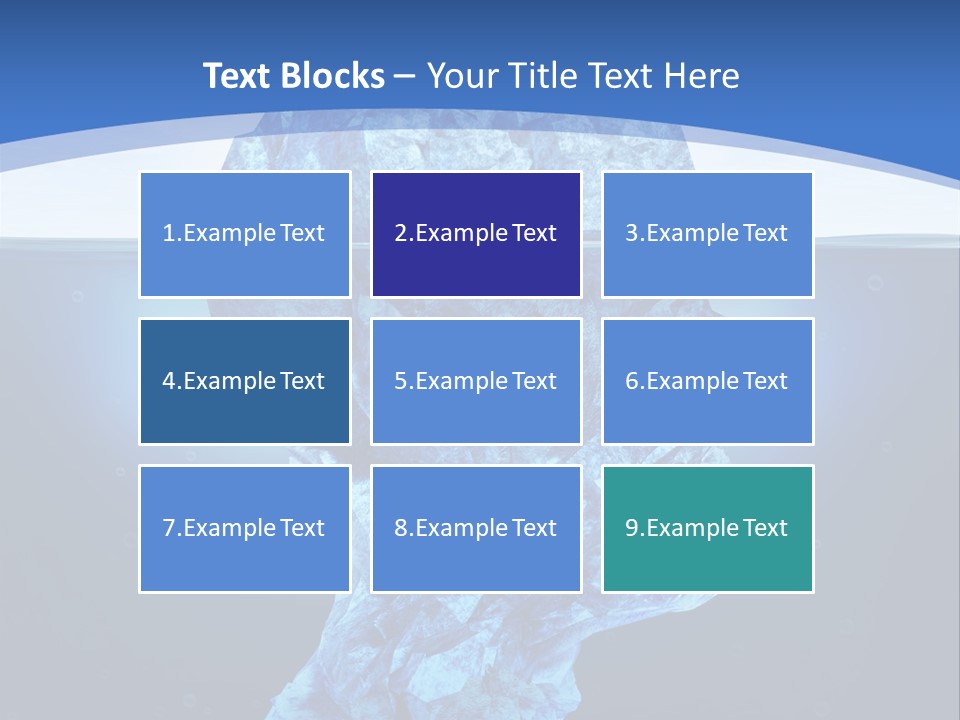 Text Blocks – Your Title Text Here

1.Example Text

2.Example Text

3.Example Text

4.Example Text

5.Example Text

6.Example Text

7.Example Text

8.Example Text

9.Example Text